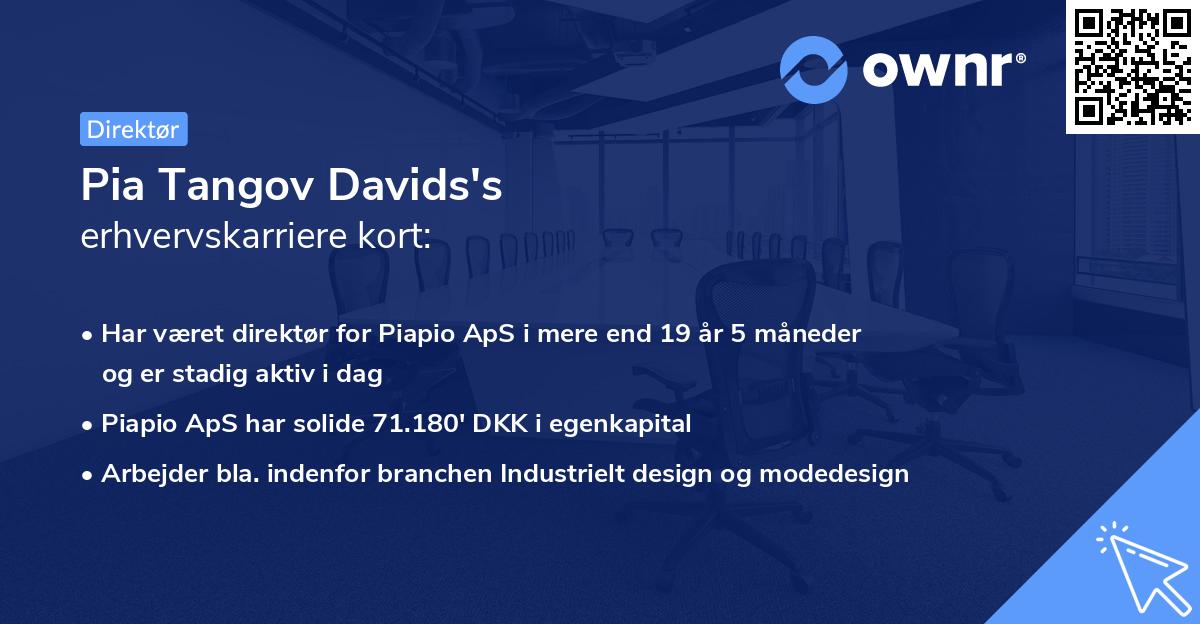 ownr®

Direktør

Pia Tangov Davids's
erhvervskarriere kort:

• Har været direktør for Piapio ApS i mere end 19 år 5 måneder og er stadig aktiv i dag
• Piapio ApS har solide 71.180' DKK i egenkapital
• Arbejder bla. indenfor branchen Industrielt design og modedesign